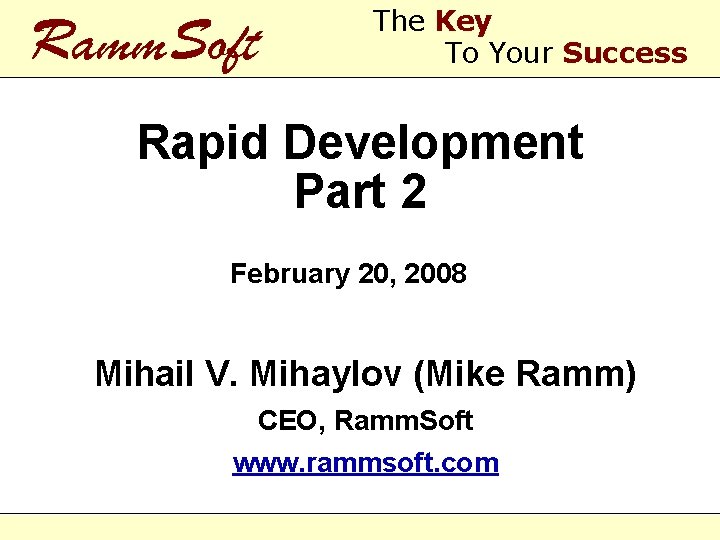 RammSoft

The Key
To Your Success

Rapid Development
Part 2

February 20, 2008

Mihail V. Mihaylov (Mike Ramm)

CEO, RammSoft

www.rammsoft.com